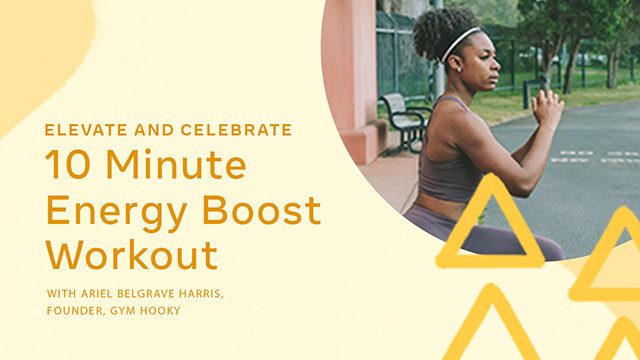 ELEVATE AND CELEBRATE
10 Minute Energy Boost Workout

WITH ARIEL BELGRAVE HARRIS, FOUNDER, GYM HOOKY